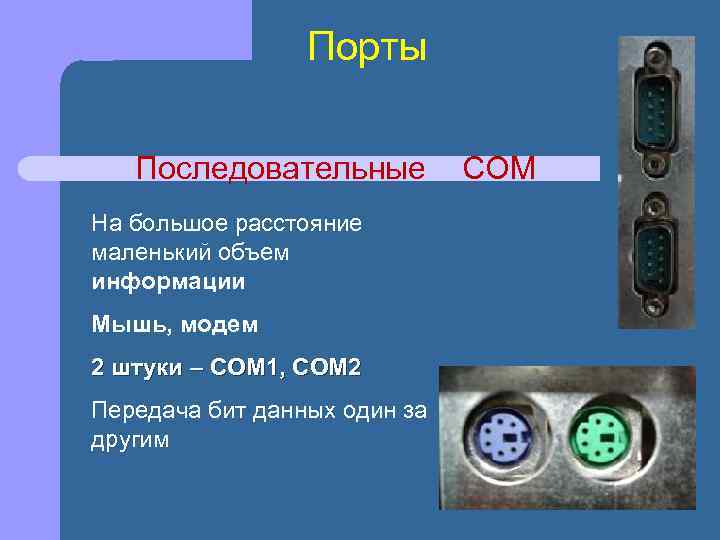 Порты

Последовательные COM

На большое расстояние маленький объем **информации**

**Мышь, модем**

**2 штуки – COM1, COM2**

Передача бит данных один за другим